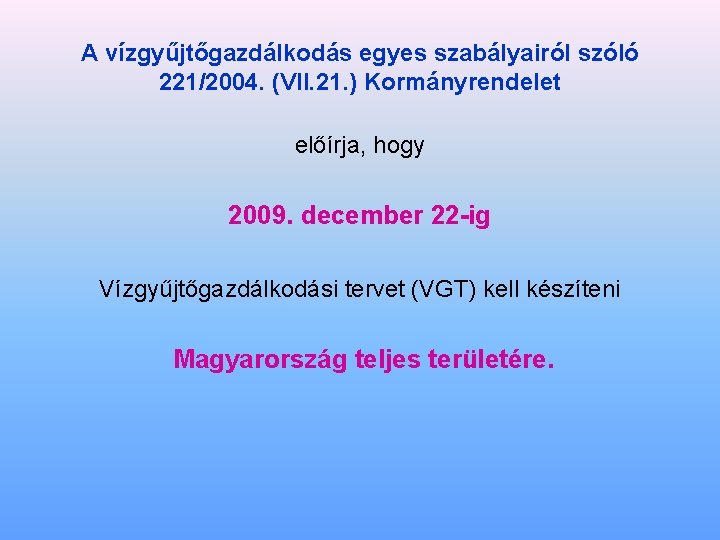 A vízgyűjtőgazdálkodás egyes szabályairól szóló 221/2004. (VII.21.) Kormányrendelet

előírja, hogy

2009. december 22-ig

Vízgyűjtőgazdálkodási tervet (VGT) kell készíteni

Magyarország teljes területére.